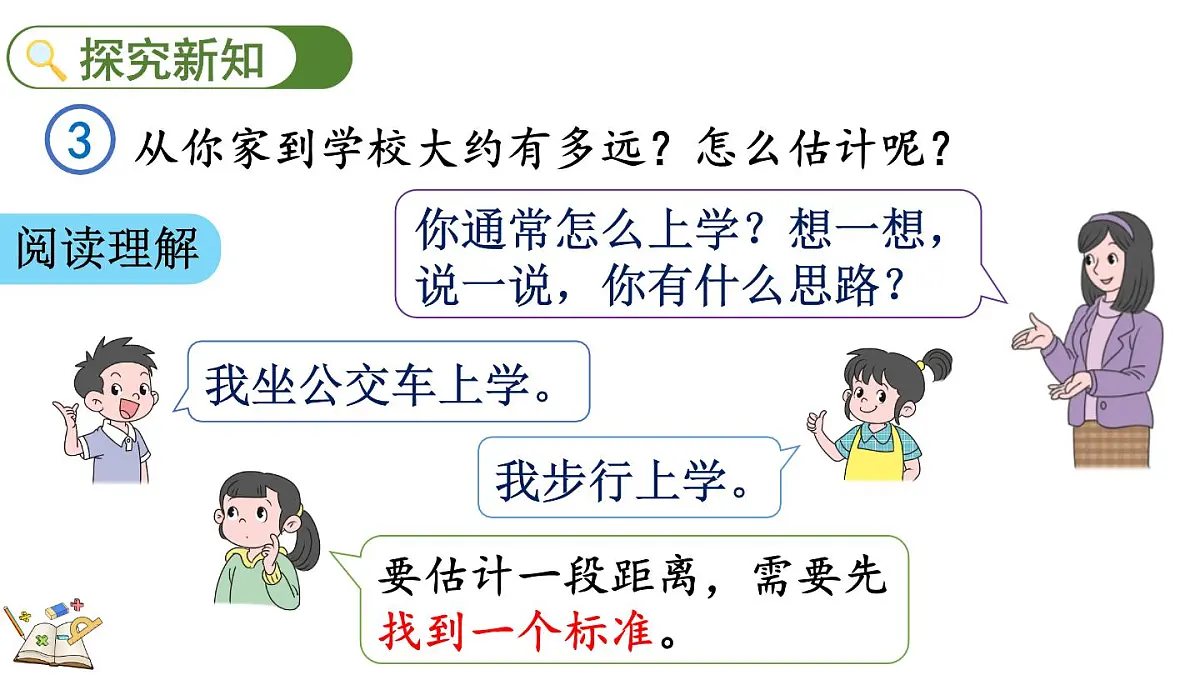 探究新知

3 从你家到学校大约有多远？怎么估计呢？

阅读理解

你通常怎么上学？想一想，说一说，你有什么思路？

我坐公交车上学。

我步行上学。

要估计一段距离，需要先找到一个标准。